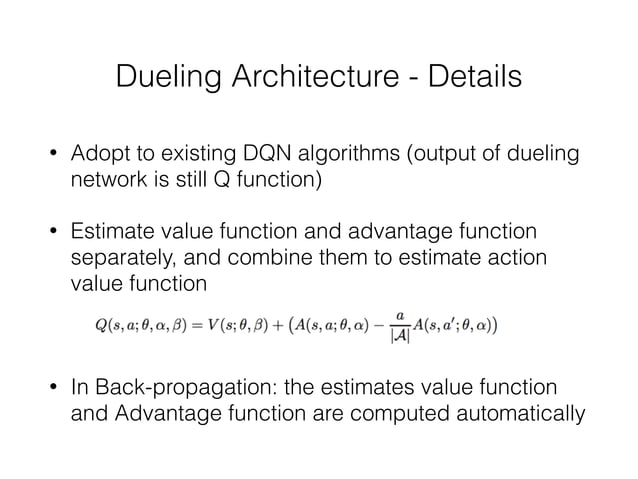 Dueling Architecture - Details

• Adopt to existing DQN algorithms (output of dueling network is still Q function)

• Estimate value function and advantage function separately, and combine them to estimate action value function

$Q(s, a; \theta, \alpha, \beta) = V(s; \theta, \beta) + \left(A(s, a; \theta, \alpha) - \frac{a}{|\mathcal{A}|} A(s, a'; \theta, \alpha)\right)$

• In Back-propagation: the estimates value function and Advantage function are computed automatically